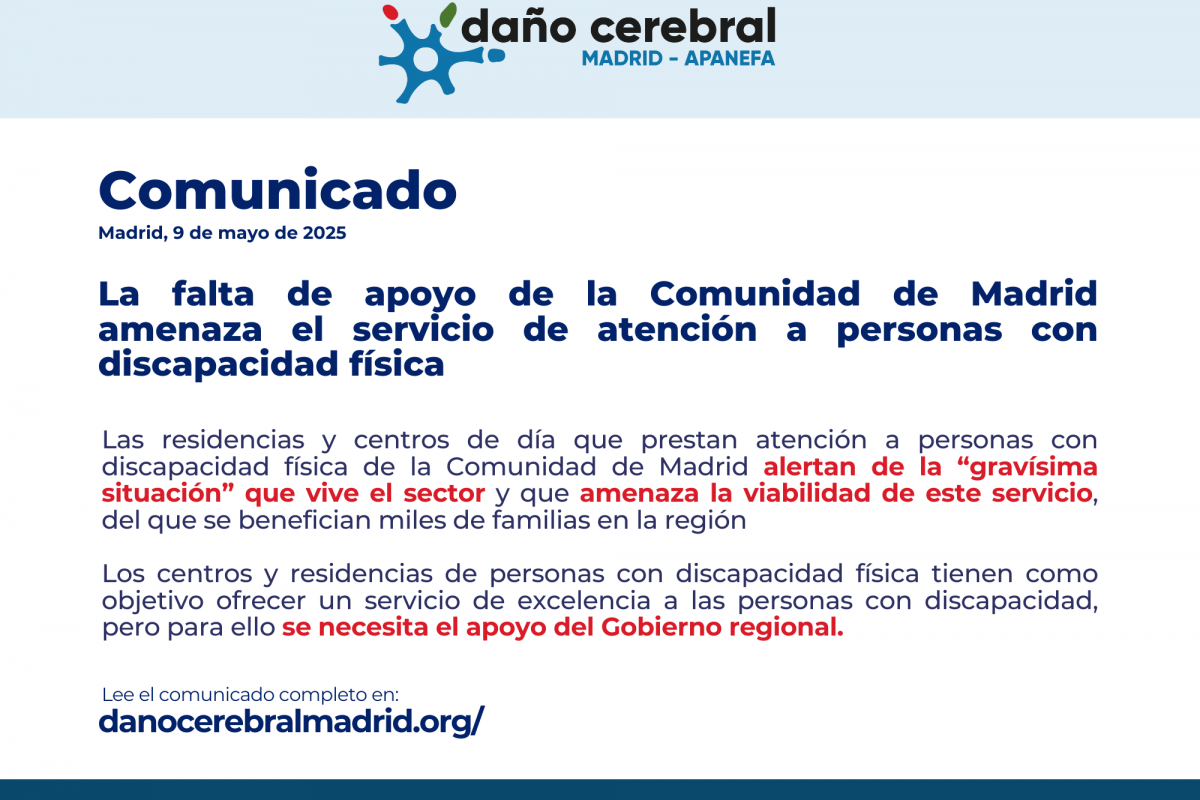 daño cerebral
MADRID - APANEFA

Comunicado
Madrid, 9 de mayo de 2025

La falta de apoyo de la Comunidad de Madrid amenaza el servicio de atención a personas con discapacidad física

Las residencias y centros de día que prestan atención a personas con discapacidad física de la Comunidad de Madrid alertan de la “gravísima situación” que vive el sector y que amenaza la viabilidad de este servicio, del que se benefician miles de familias en la región

Los centros y residencias de personas con discapacidad física tienen como objetivo ofrecer un servicio de excelencia a las personas con discapacidad, pero para ello se necesita el apoyo del Gobierno regional.

Lee el comunicado completo en:
danocerebralmadrid.org/